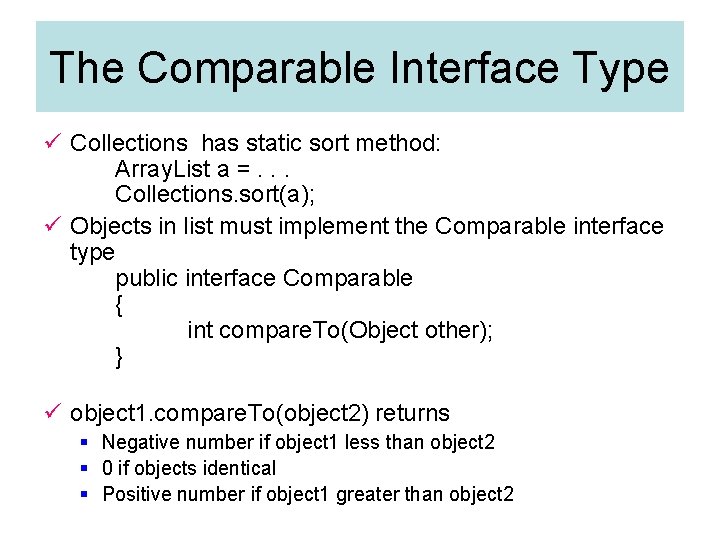 The Comparable Interface Type

✓ Collections has static sort method:
ArrayList a = . . .
Collections.sort(a);

✓ Objects in list must implement the Comparable interface type
public interface Comparable
{
int compareTo(Object other);
}

✓ object1.compareTo(object2) returns
▪ Negative number if object1 less than object2
▪ 0 if objects identical
▪ Positive number if object1 greater than object2